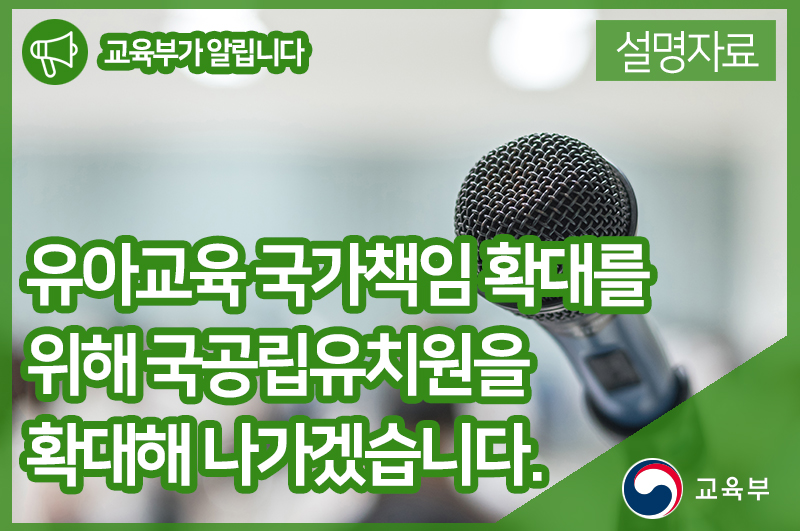 교육부가 알립니다

설명자료

유아교육 국가책임 확대를 위해 국공립유치원을 확대해 나가겠습니다.

교육부